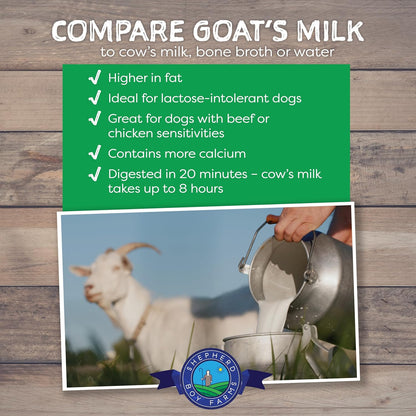 COMPARE GOAT'S MILK
to cow's milk, bone broth or water

✓ Higher in fat
✓ Ideal for lactose-intolerant dogs
✓ Great for dogs with beef or chicken sensitivities
✓ Contains more calcium
✓ Digested in 20 minutes – cow's milk takes up to 8 hours

SHEPHERD BOY FARMS